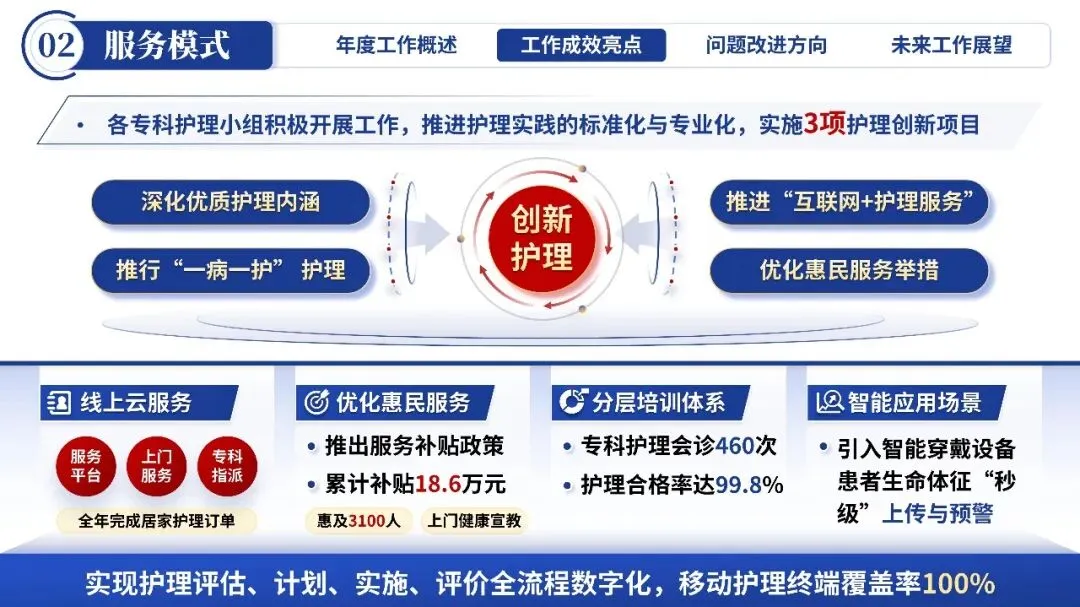 02 服务模式

年度工作概述 工作成效亮点 问题改进方向 未来工作展望

• 各专科护理小组积极开展工作，推进护理实践的标准化与专业化，实施3项护理创新项目

深化优质护理内涵

推行“一病一护” 护理

创新护理

推进“互联网+护理服务”

优化惠民服务举措

线上云服务

服务平台 上门服务 专科指派

全年完成居家护理订单

优化惠民服务

• 推出服务补贴政策
• 累计补贴18.6万元

惠及3100人 上门健康宣教

分层培训体系

• 专科护理会诊460次
• 护理合格率达99.8%

智能应用场景

• 引入智能穿戴设备患者生命体征“秒级”上传与预警

实现护理评估、计划、实施、评价全流程数字化，移动护理终端覆盖率100%